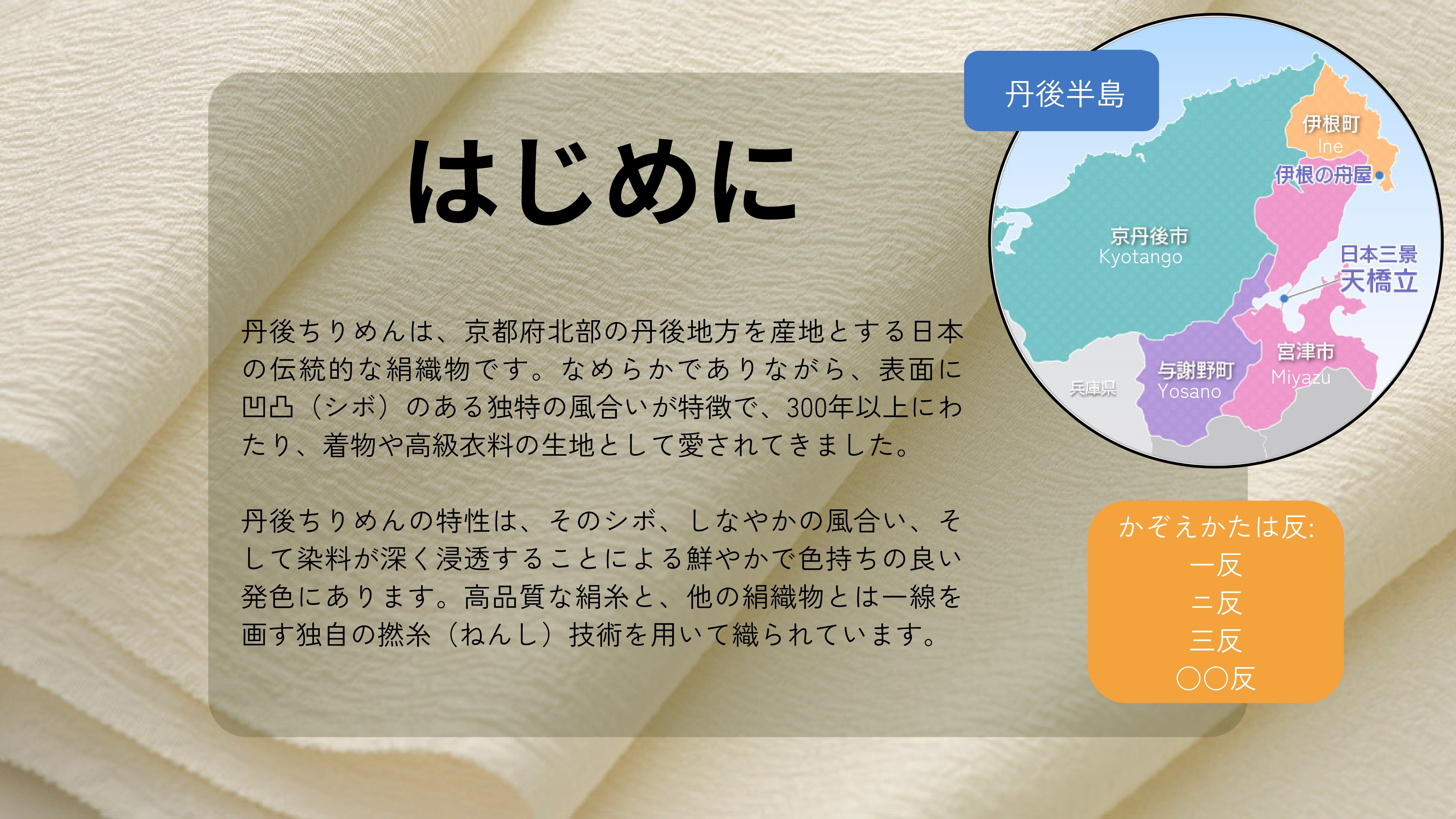 はじめに

丹後ちりめんは、京都府北部の丹後地方を産地とする日本の伝統的な絹織物です。なめらかでありながら、表面に凹凸（シボ）のある独特の風合いが特徴で、300年以上にわたり、着物や高級衣料の生地として愛されてきました。

丹後ちりめんの特性は、そのシボ、しなやかの風合い、そして染料が深く浸透することによる鮮やかで色持ちの良い発色にあります。高品質な絹糸と、他の絹織物とは一線を画す独自の撚糸（ねんし）技術を用いて織られています。

丹後半島

伊根町
Ine
伊根の舟屋
京丹後市
Kyotango
日本三景
天橋立
宮津市
Miyazu
与謝野町
Yosano
兵庫県

かぞえかたは反:
一反
二反
三反
〇〇反